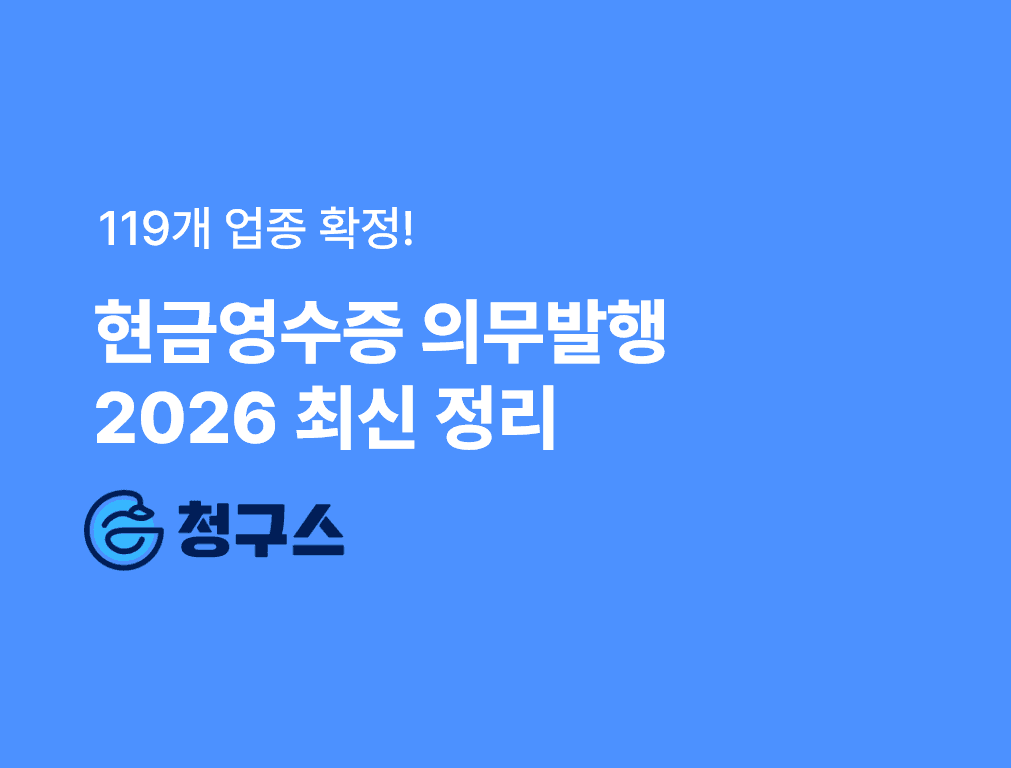 119개 업종 확정!

현금영수증 의무발행
2026 최신 정리

청구스